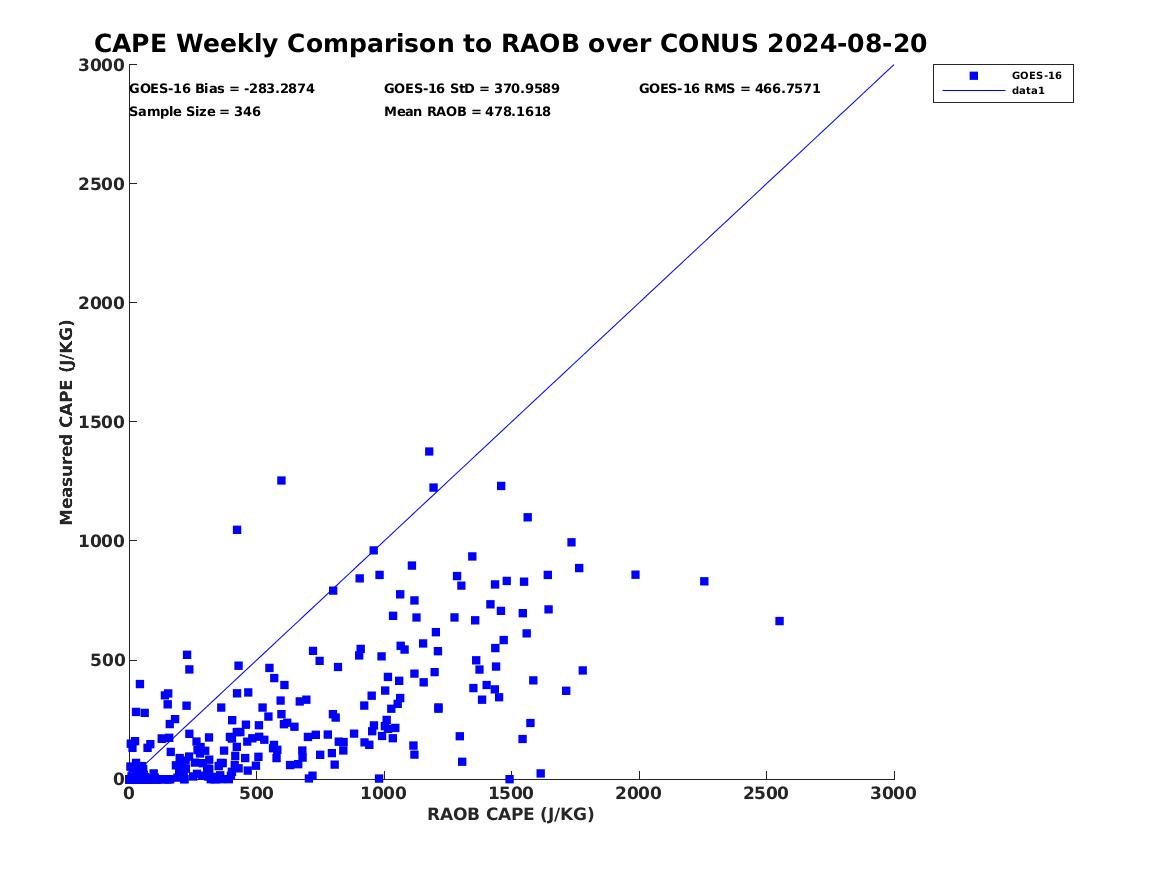 CAPE Weekly Comparison to RAOB over CONUS 2024-08-20

GOES-16 Bias = -283.2874
GOES-16 StD = 370.9589
GOES-16 RMS = 466.7571
Sample Size = 346
Mean RAOB = 478.1618

GOES-16
data1

Measured CAPE (J/KG)

3000
2500
2000
1500
1000
500
0

0
500
1000
1500
2000
2500
3000

RAOB CAPE (J/KG)